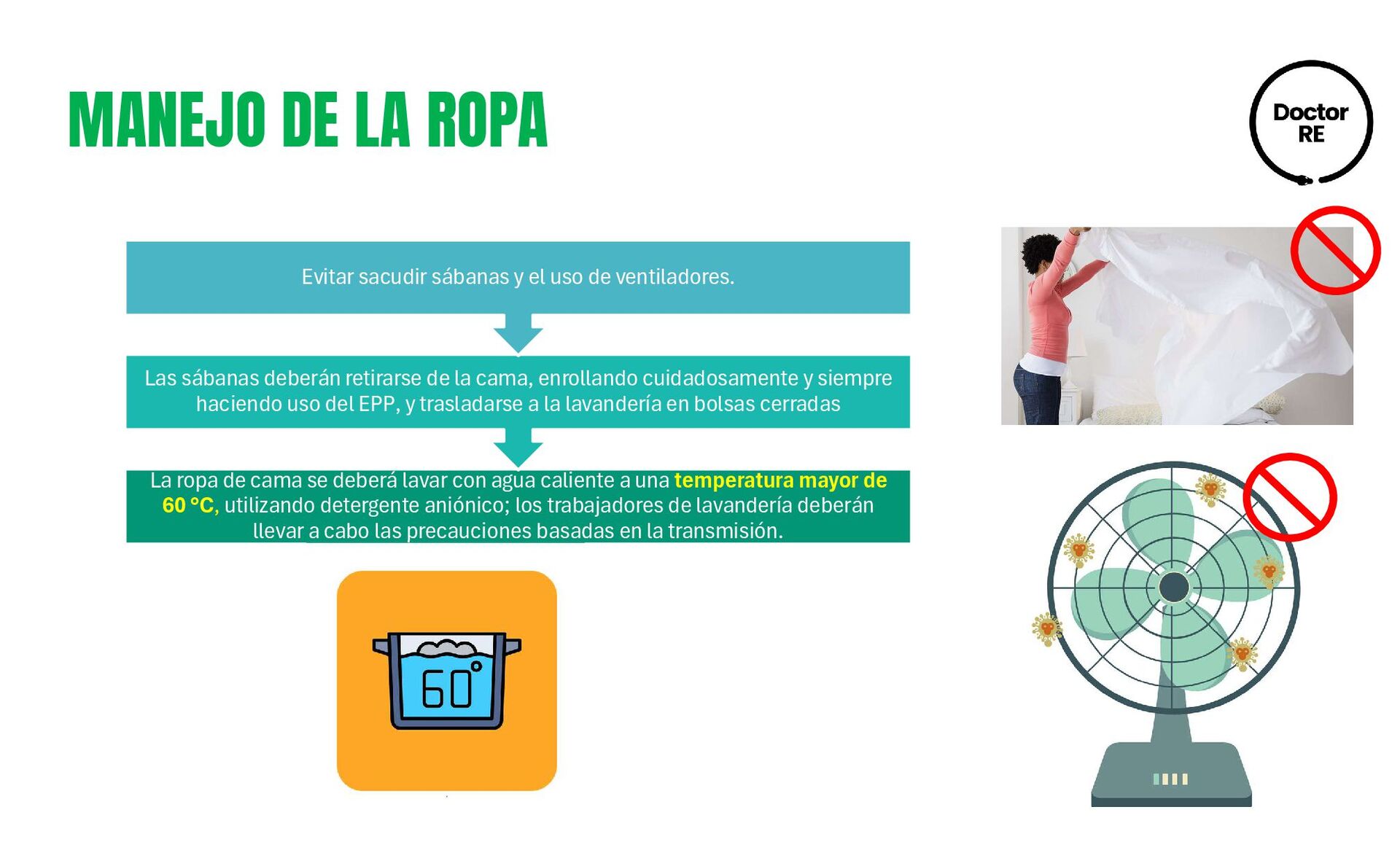 MANEJO DE LA ROPA

Doctor RE

Evitar sacudir sábanas y el uso de ventiladores.

Las sábanas deberán retirarse de la cama, enrollando cuidadosamente y siempre haciendo uso del EPP, y trasladarse a la lavandería en bolsas cerradas

La ropa de cama se deberá lavar con agua caliente a una temperatura mayor de 60 °C, utilizando detergente aniónico; los trabajadores de lavandería deberán llevar a cabo las precauciones basadas en la transmisión.

60°